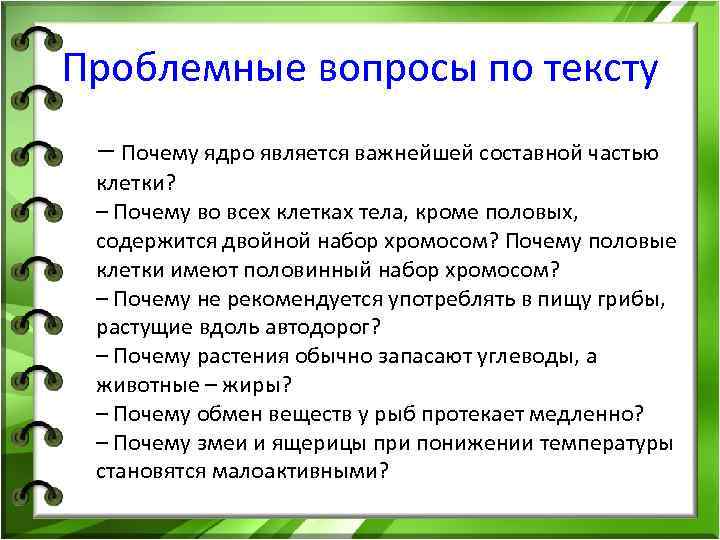 Проблемные вопросы по тексту

– Почему ядро является важнейшей составной частью клетки?
– Почему во всех клетках тела, кроме половых, содержится двойной набор хромосом? Почему половые клетки имеют половинный набор хромосом?
– Почему не рекомендуется употреблять в пищу грибы, растущие вдоль автодорог?
– Почему растения обычно запасают углеводы, а животные – жиры?
– Почему обмен веществ у рыб протекает медленно?
– Почему змеи и ящерицы при понижении температуры становятся малоактивными?